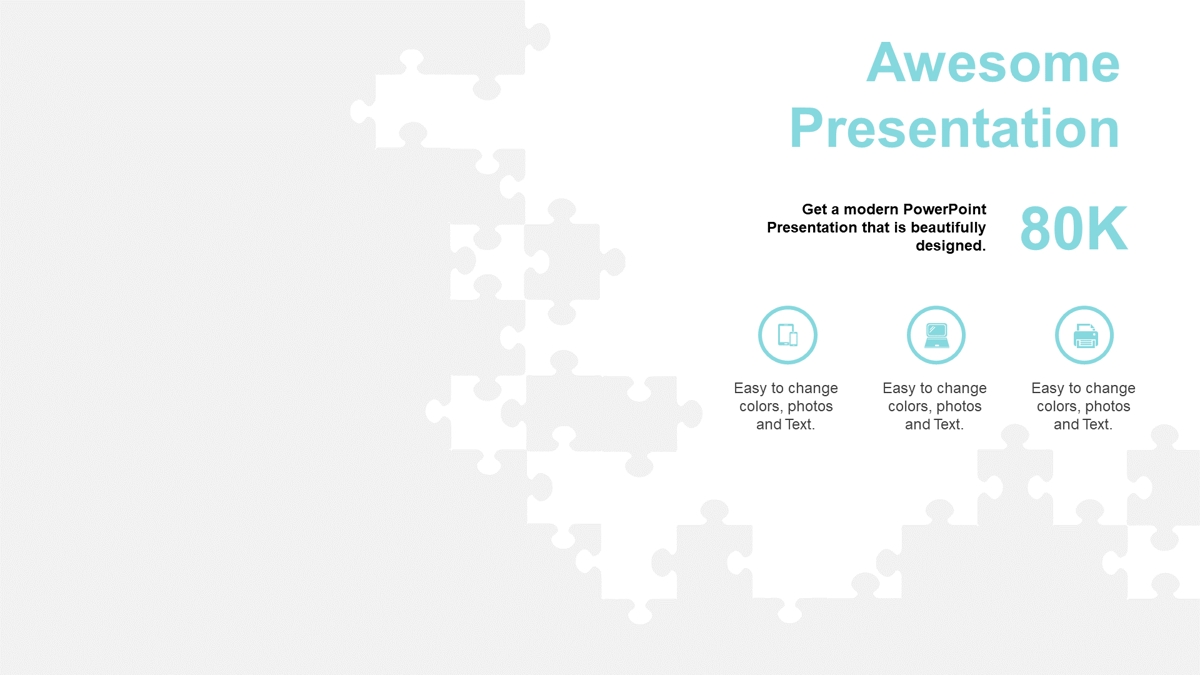 Awesome Presentation

Get a modern PowerPoint Presentation that is beautifully designed.

80K

Easy to change colors, photos and Text.

Easy to change colors, photos and Text.

Easy to change colors, photos and Text.